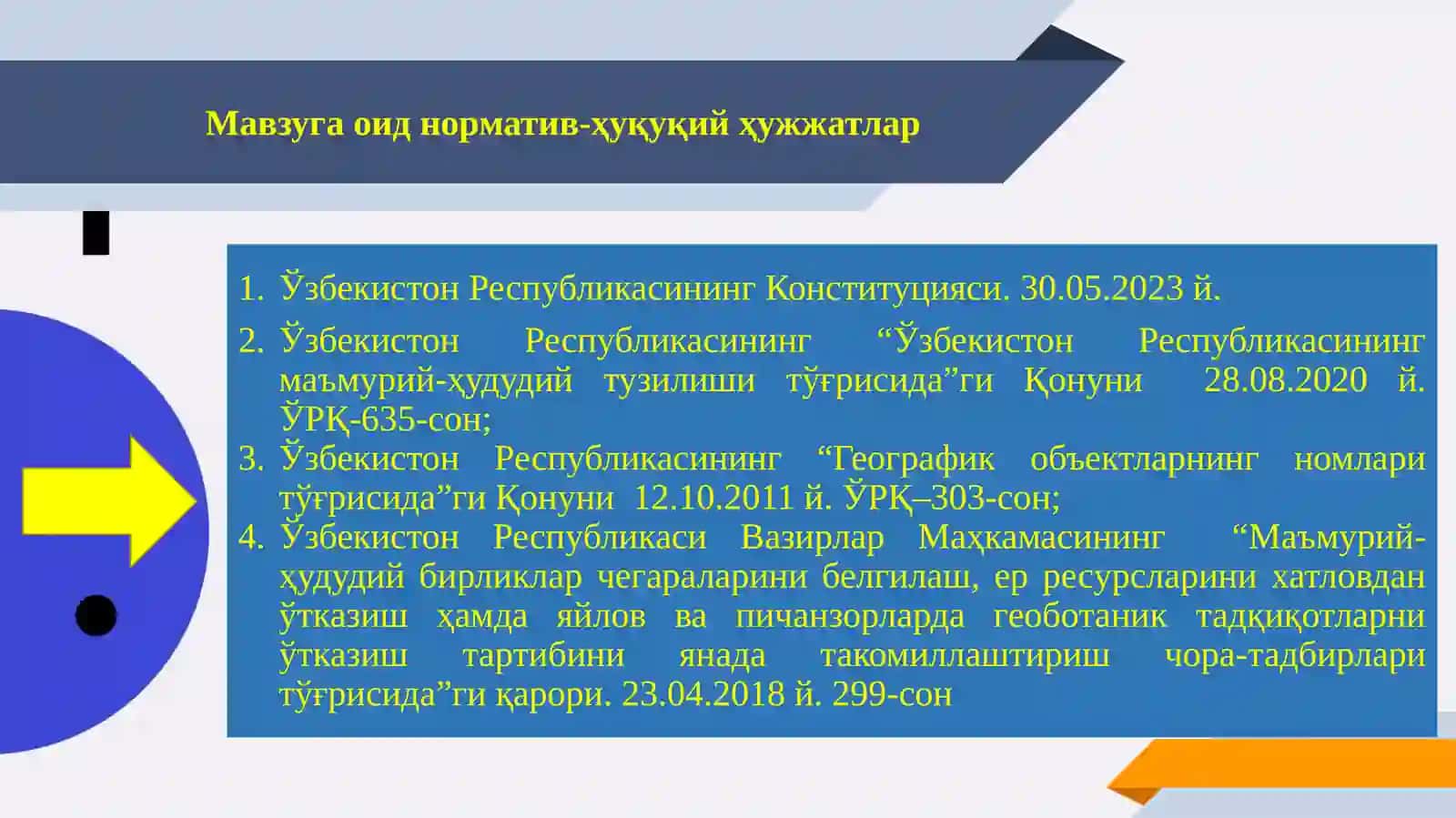 Мавзуга оид норматив-ҳуқуқий ҳужжатлар

1. Ўзбекистон Республикасининг Конституцияси. 30.05.2023 й.
2. Ўзбекистон Республикасининг “Ўзбекистон Республикасининг маъмурий-ҳудудий тузилиши тўғрисида”ги Қонуни 28.08.2020 й. ЎРҚ-635-сон;
3. Ўзбекистон Республикасининг “Географик объектларнинг номлари тўғрисида”ги Қонуни 12.10.2011 й. ЎРҚ–303-сон;
4. Ўзбекистон Республикаси Вазирлар Маҳкамасининг “Маъмурий-ҳудудий бирликлар чегараларини белгилаш, ер ресурсларини хатловдан ўтказиш ҳамда яйлов ва пичанзорларда геоботаник тадқиқотларни ўтказиш тартибини янада такомиллаштириш чора-тадбирлари тўғрисида”ги қарори. 23.04.2018 й. 299-сон